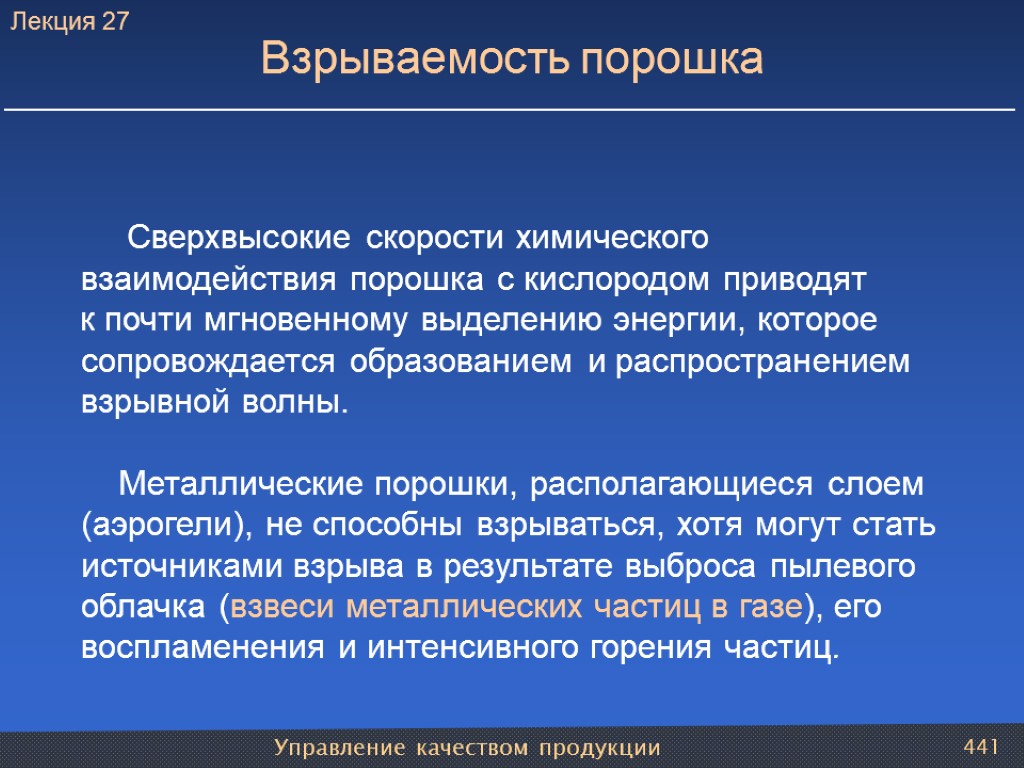 Лекция 27

Взрываемость порошка

Сверхвысокие скорости химического взаимодействия порошка с кислородом приводят к почти мгновенному выделению энергии, которое сопровождается образованием и распространением взрывной волны.

Металлические порошки, располагающиеся слоем (аэрогели), не способны взрываться, хотя могут стать источниками взрыва в результате выброса пылевого облачка (взвеси металлических частиц в газе), его воспламенения и интенсивного горения частиц.

Управление качеством продукции

441